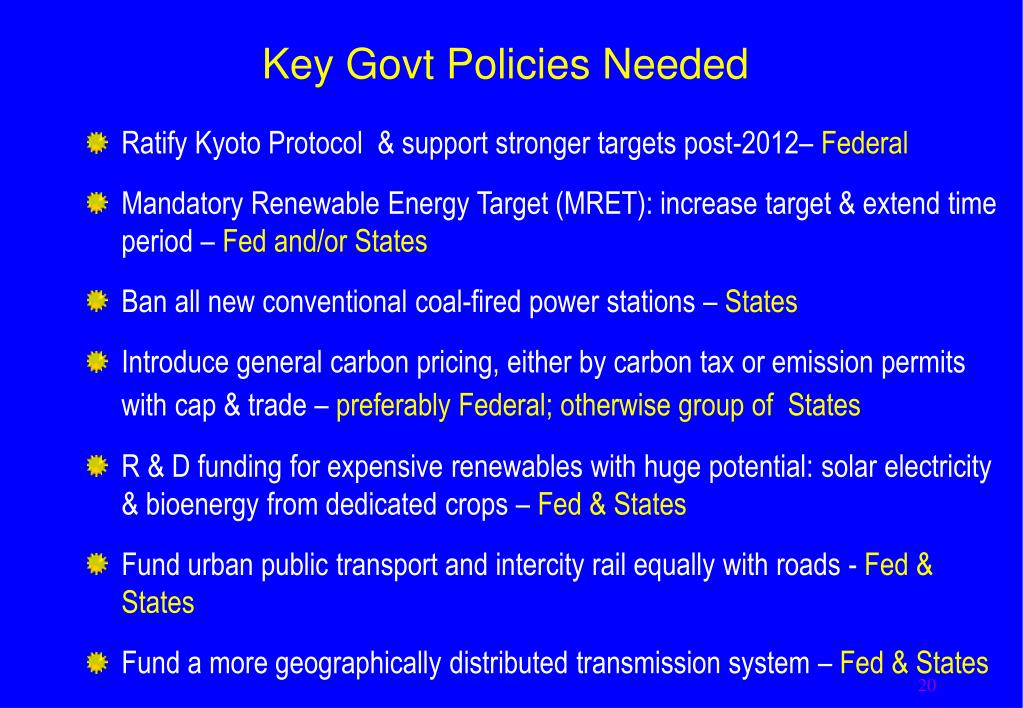 Key Govt Policies Needed

Ratify Kyoto Protocol & support stronger targets post-2012– Federal

Mandatory Renewable Energy Target (MRET): increase target & extend time period – Fed and/or States

Ban all new conventional coal-fired power stations – States

Introduce general carbon pricing, either by carbon tax or emission permits with cap & trade – preferably Federal; otherwise group of States

R & D funding for expensive renewables with huge potential: solar electricity & bioenergy from dedicated crops – Fed & States

Fund urban public transport and intercity rail equally with roads - Fed & States

Fund a more geographically distributed transmission system – Fed & States

20